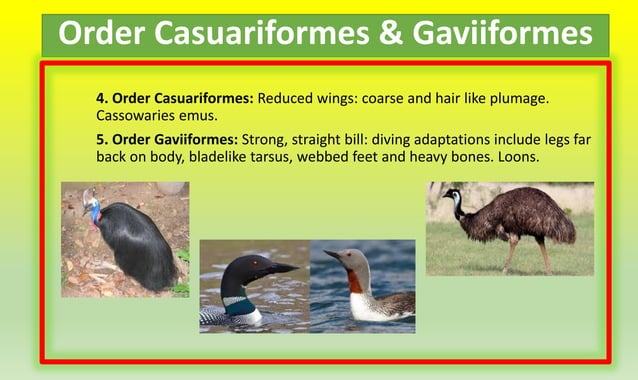 Order Casuariformes & Gaviiformes

4. Order Casuariformes: Reduced wings: coarse and hair like plumage. Cassowaries emus.

5. Order Gaviiformes: Strong, straight bill: diving adaptations include legs far back on body, bladelike tarsus, webbed feet and heavy bones. Loons.